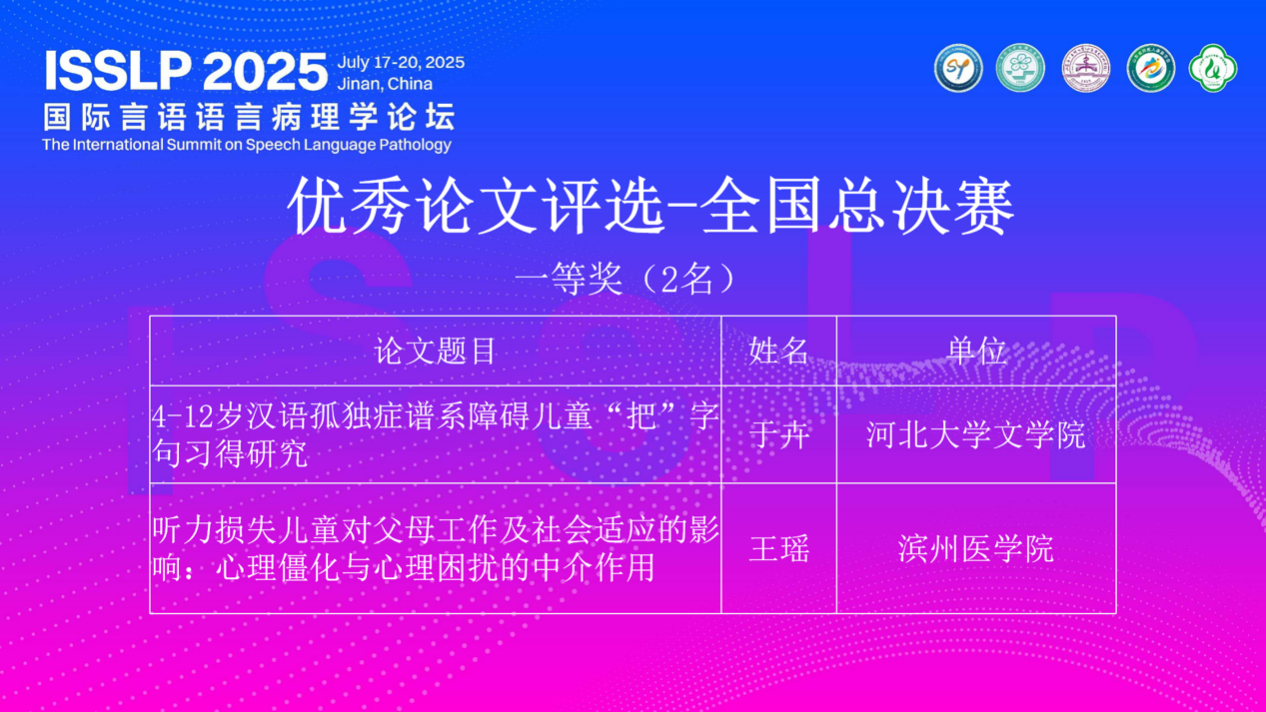 ISSLP 2025 July 17-20, 2025 Jinan, China
国际言语语言病理学论坛
The International Summit on Speech Language Pathology

优秀论文评选-全国总决赛

一等奖（2名）

| 论文题目 | 姓名 | 单位 |
|---|---|---|
| 4-12岁汉语孤独症谱系障碍儿童“把”字句习得研究 | 于卉 | 河北大学文学院 |
| 听力损失儿童对父母工作及社会适应的影响：心理僵化与心理困扰的中介作用 | 王瑶 | 滨州医学院 |